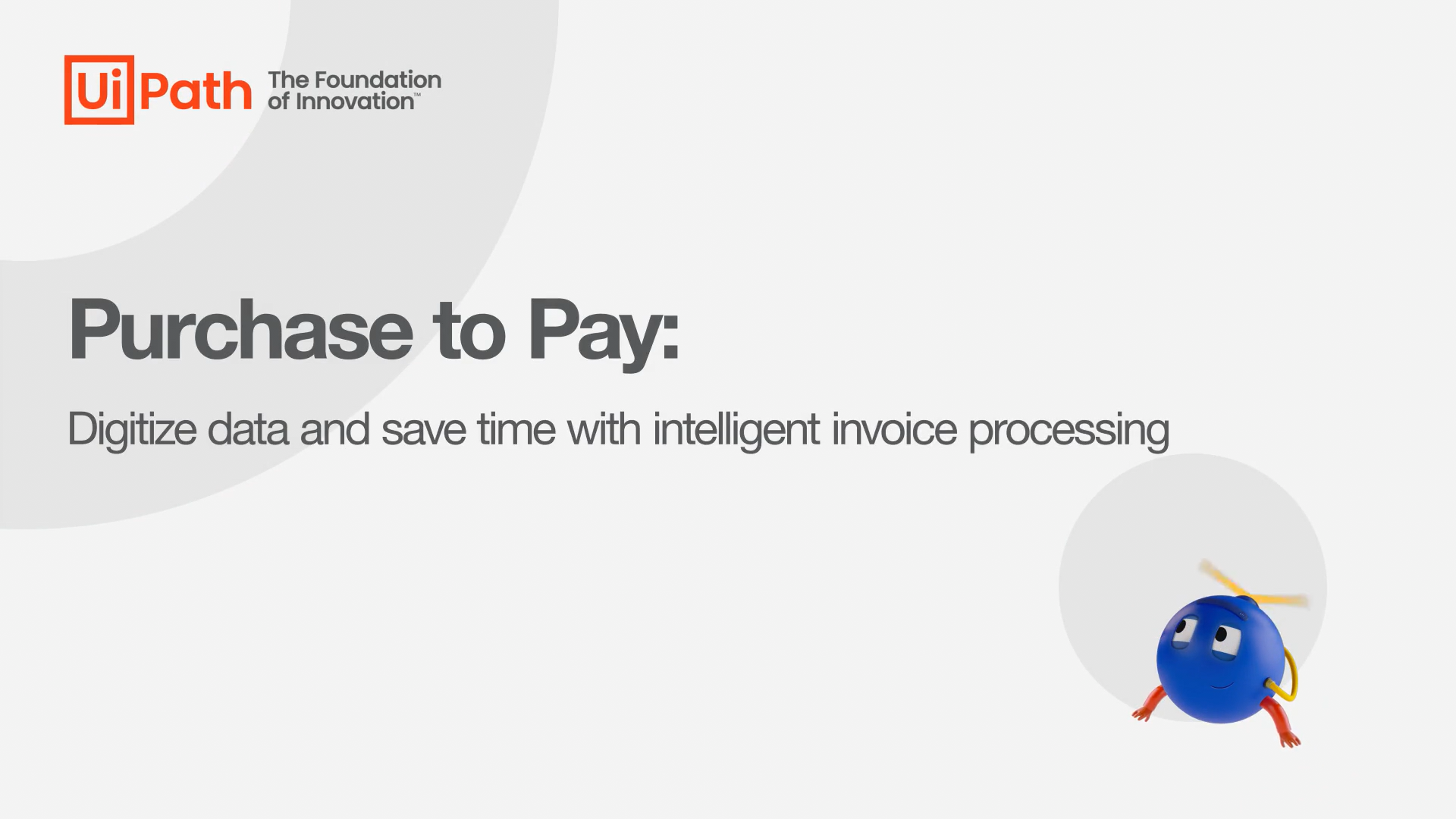 UiPath The Foundation of Innovation™

Purchase to Pay:

Digitize data and save time with intelligent invoice processing